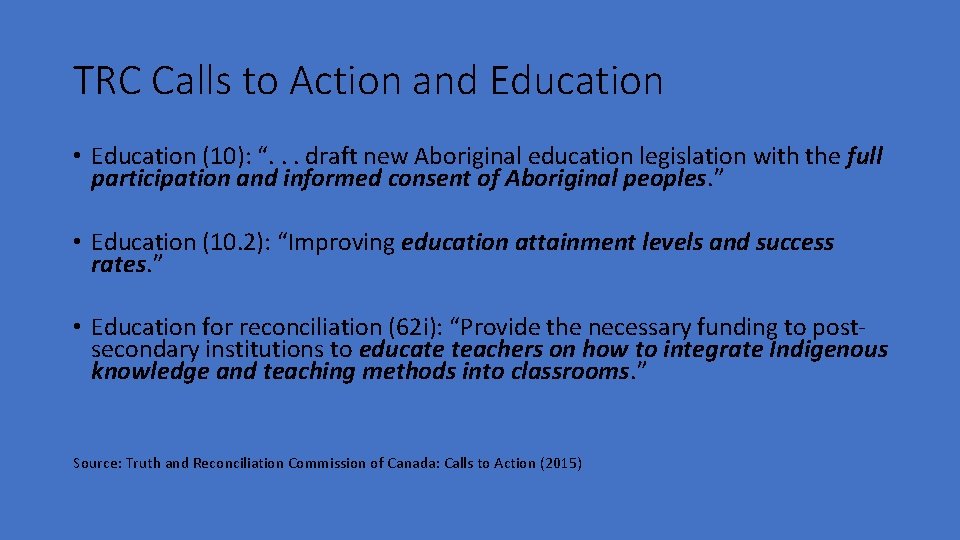 TRC Calls to Action and Education

• Education (10): “. . . draft new Aboriginal education legislation with the full participation and informed consent of Aboriginal peoples.”

• Education (10.2): “Improving education attainment levels and success rates.”

• Education for reconciliation (62i): “Provide the necessary funding to post-secondary institutions to educate teachers on how to integrate Indigenous knowledge and teaching methods into classrooms.”

Source: Truth and Reconciliation Commission of Canada: Calls to Action (2015)